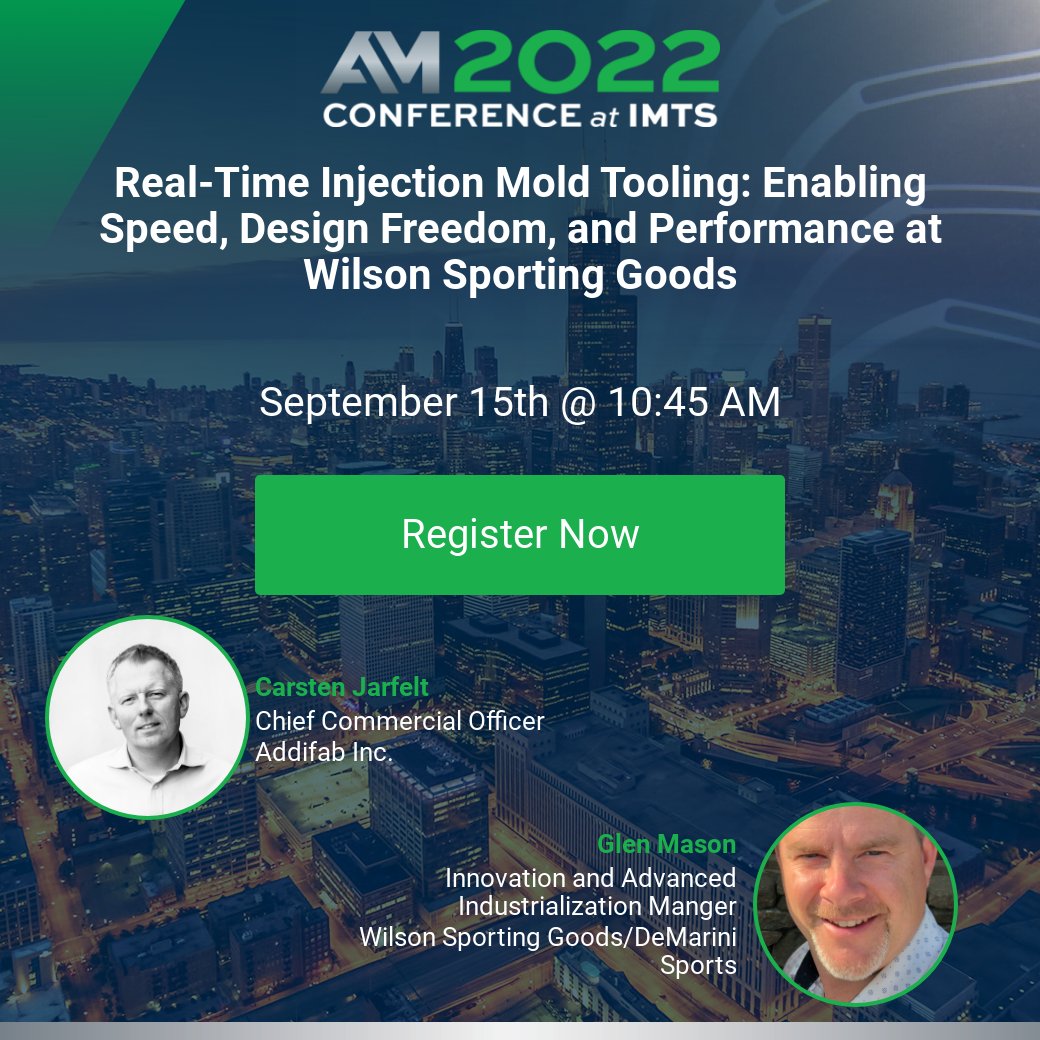 AM 2022
CONFERENCE at IMTS

Real-Time Injection Mold Tooling: Enabling Speed, Design Freedom, and Performance at Wilson Sporting Goods

September 15th @ 10:45 AM

Register Now

Carsten Jarfelt
Chief Commercial Officer
Addifab Inc.

Glen Mason
Innovation and Advanced Industrialization Manger
Wilson Sporting Goods/DeMarini Sports